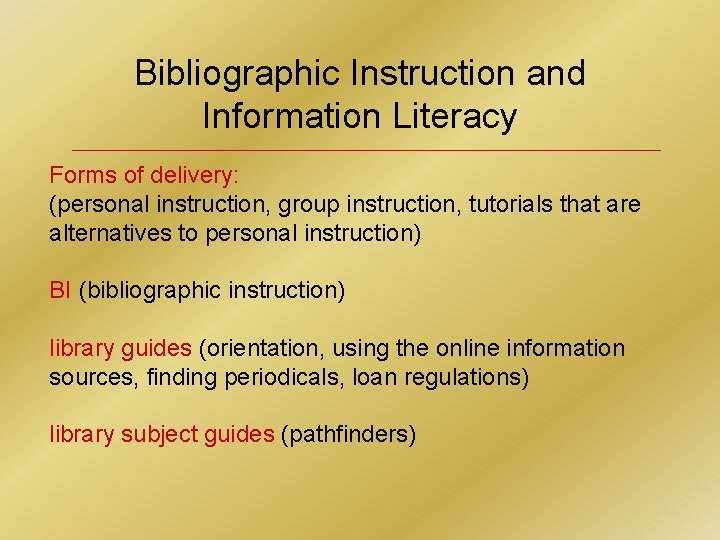 Bibliographic Instruction and Information Literacy

Forms of delivery:
(personal instruction, group instruction, tutorials that are alternatives to personal instruction)

BI (bibliographic instruction)

library guides (orientation, using the online information sources, finding periodicals, loan regulations)

library subject guides (pathfinders)